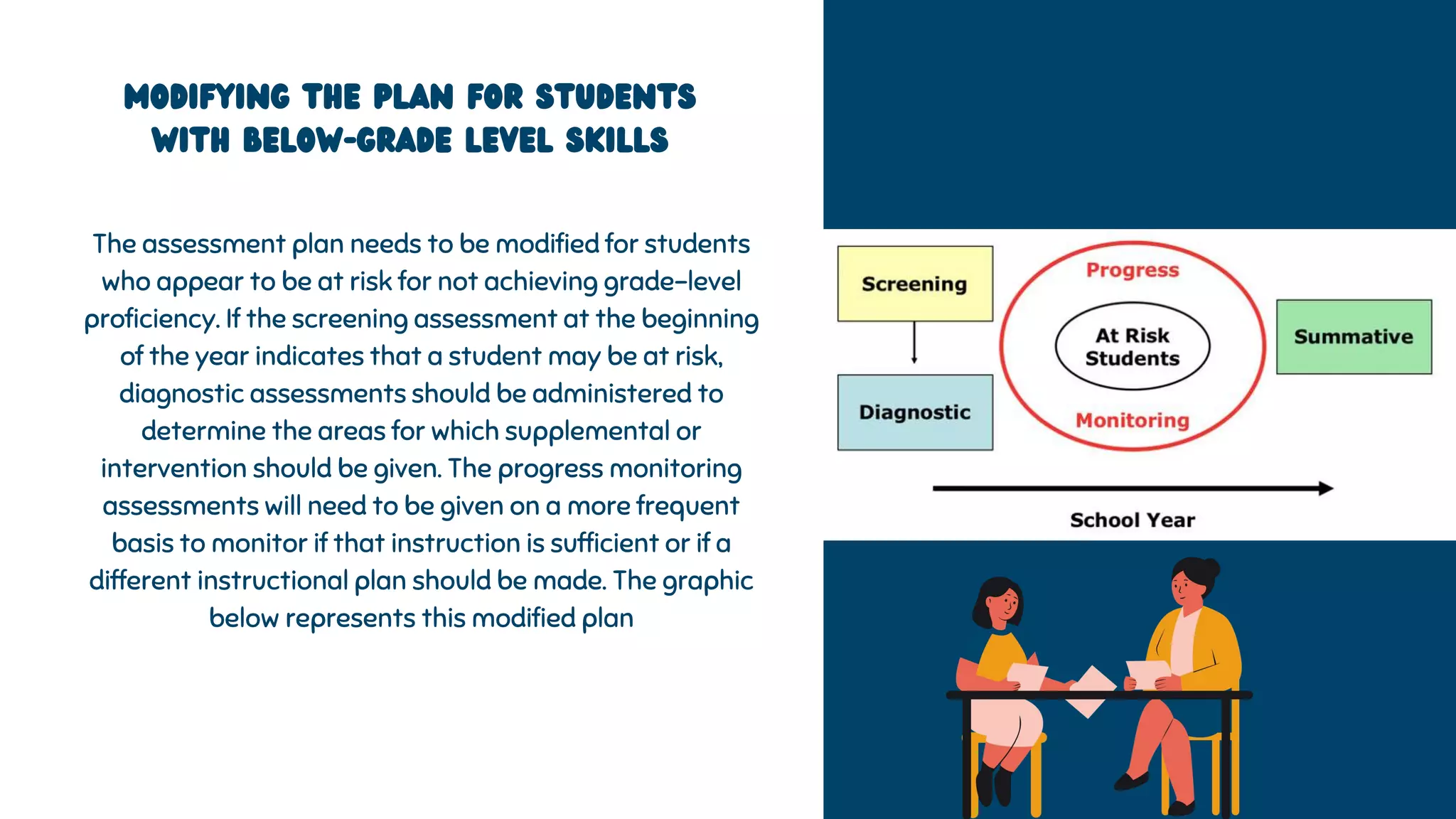 MODIFYING THE PLAN FOR STUDENTS WITH BELOW-GRADE LEVEL SKILLS

The assessment plan needs to be modified for students who appear to be at risk for not achieving grade-level proficiency. If the screening assessment at the beginning of the year indicates that a student may be at risk, diagnostic assessments should be administered to determine the areas for which supplemental or intervention should be given. The progress monitoring assessments will need to be given on a more frequent basis to monitor if that instruction is sufficient or if a different instructional plan should be made. The graphic below represents this modified plan

Screening

Diagnostic

Progress

At Risk Students

Monitoring

Summative

School Year